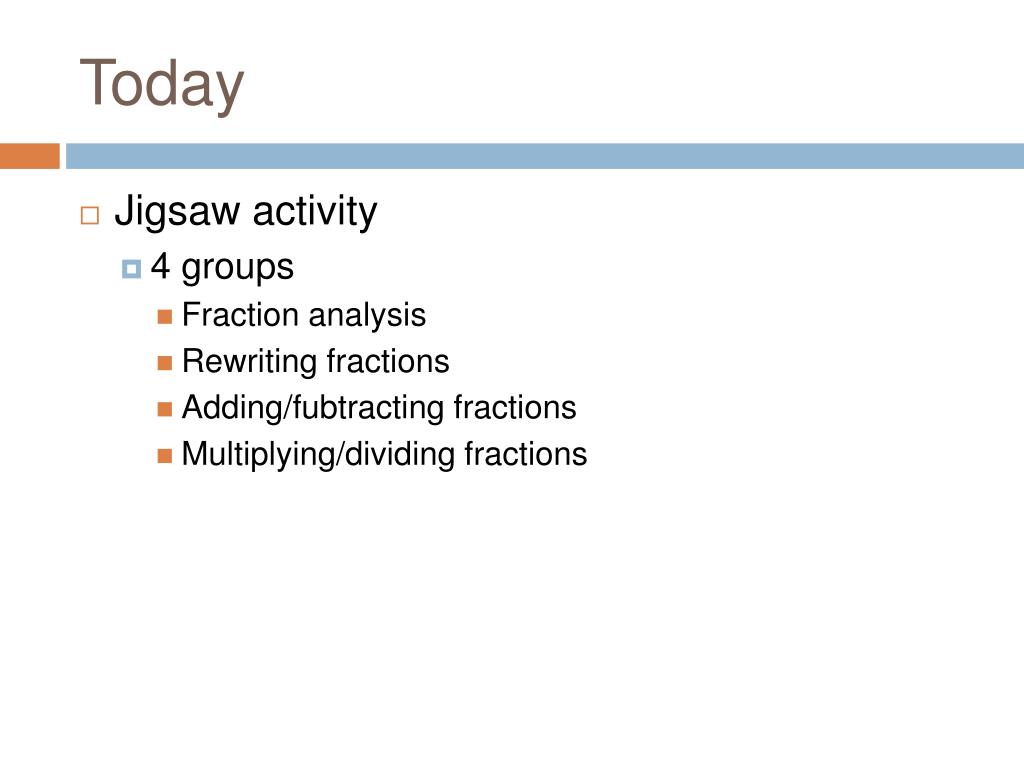 Today

Jigsaw activity

4 groups

Fraction analysis

Rewriting fractions

Adding/fubtracting fractions

Multiplying/dividing fractions